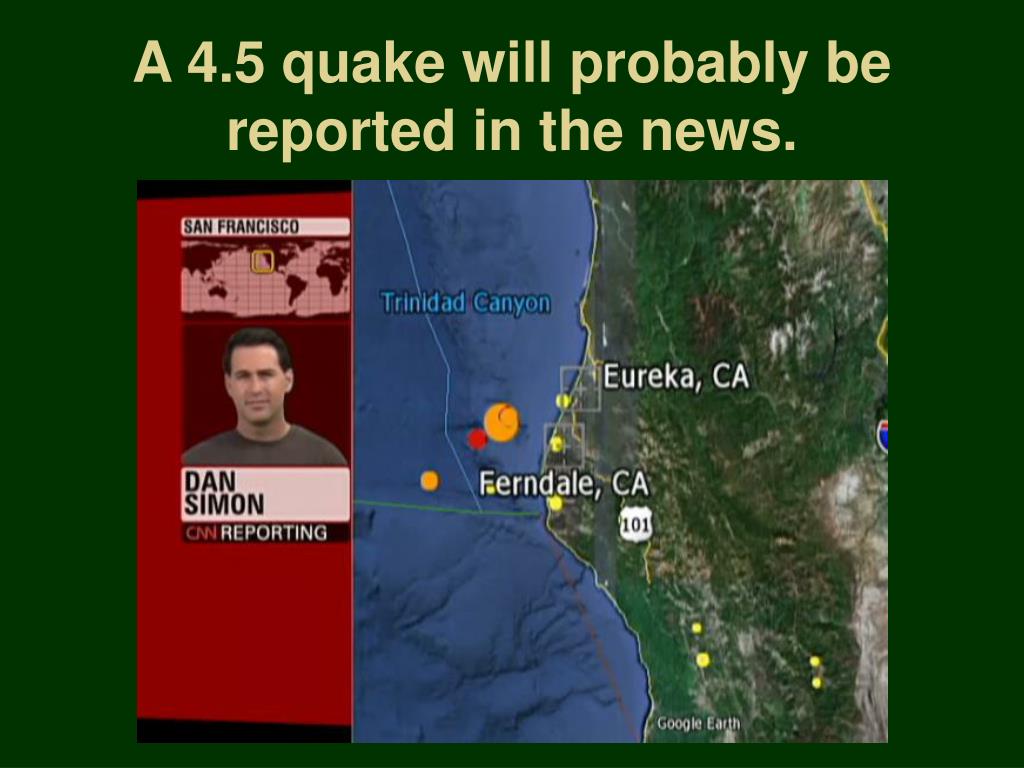 A 4.5 quake will probably be reported in the news.

SAN FRANCISCO

DAN SIMON
CNN REPORTING

Trinidad Canyon

Eureka, CA

Ferndale, CA

101

Google Earth